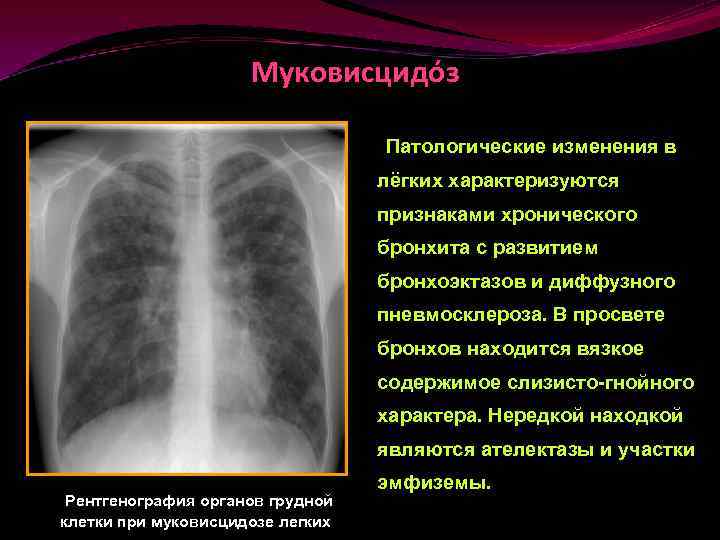 Муковисцидо́з

Патологические изменения в лёгких характеризуются признаками хронического бронхита с развитием бронхоэктазов и диффузного пневмосклероза. В просвете бронхов находится вязкое содержимое слизисто-гнойного характера. Нередкой находкой являются ателектазы и участки эмфиземы.

Рентгенография органов грудной клетки при муковисцидозе легких